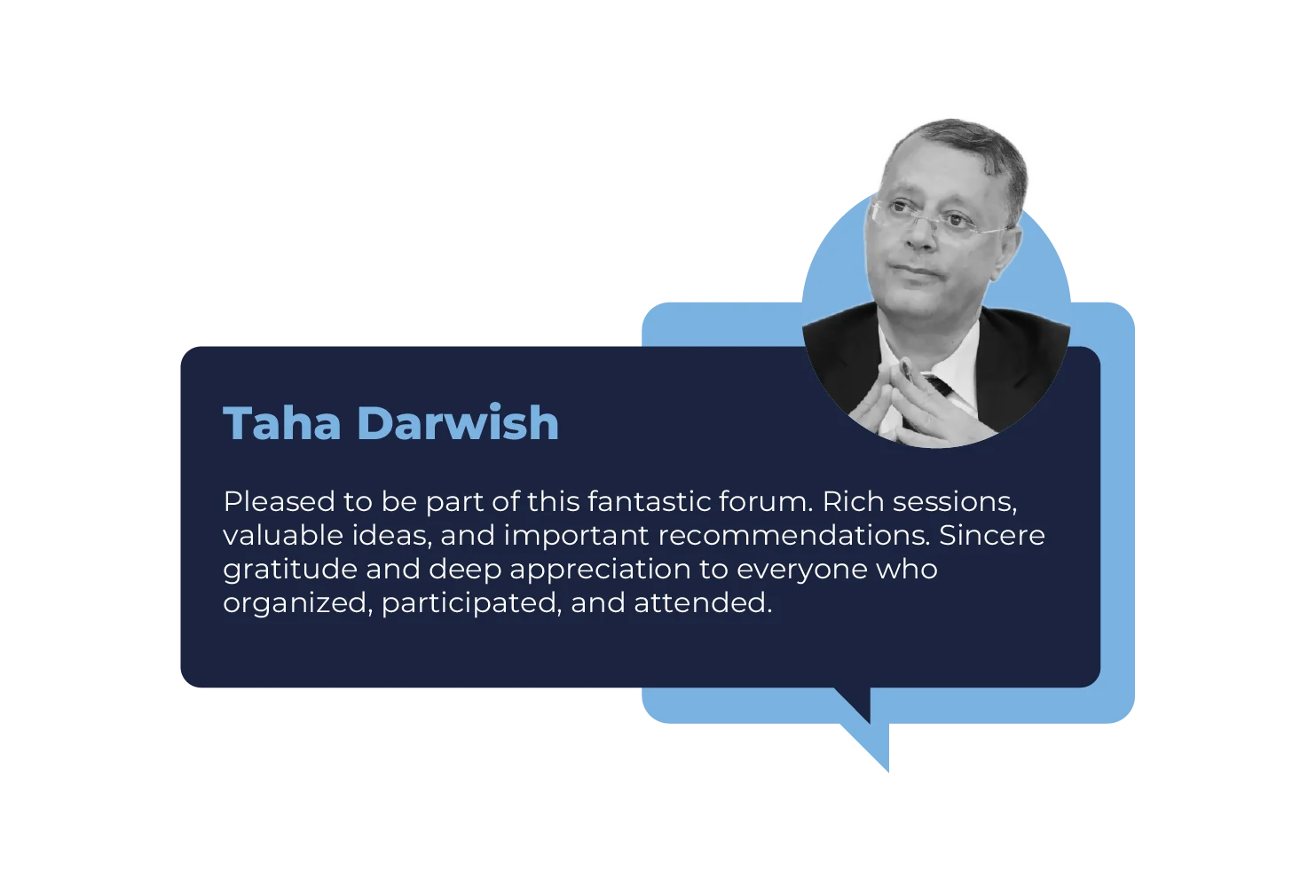 Taha Darwish

Pleased to be part of this fantastic forum. Rich sessions, valuable ideas, and important recommendations. Sincere gratitude and deep appreciation to everyone who organized, participated, and attended.